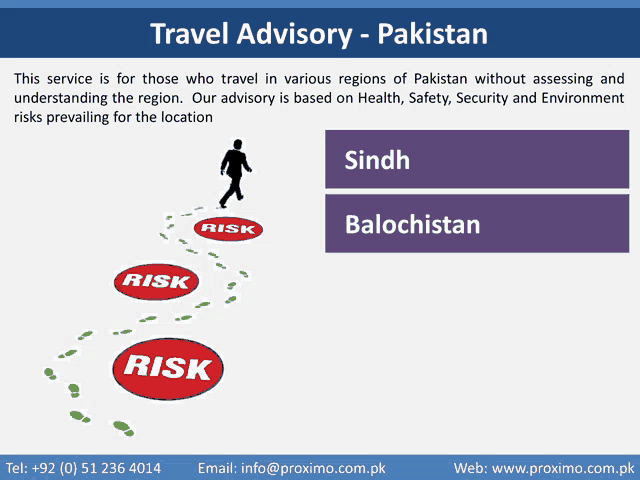 Travel Advisory - Pakistan

This service is for those who travel in various regions of Pakistan without assessing and understanding the region. Our advisory is based on Health, Safety, Security and Environment risks prevailing for the location

RISK

RISK

RISK

Sindh

Balochistan

Tel: +92 (0) 51 236 4014 Email: info@proximo.com.pk Web: www.proximo.com.pk